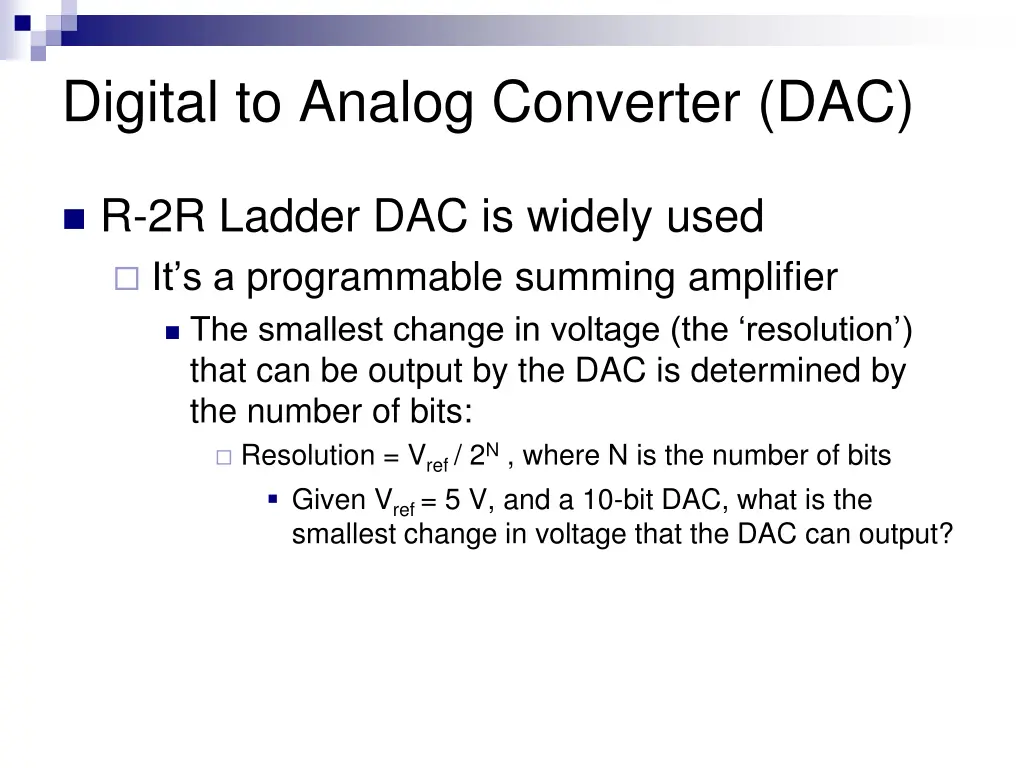 Digital to Analog Converter (DAC)

R-2R Ladder DAC is widely used

It’s a programmable summing amplifier

The smallest change in voltage (the ‘resolution’) that can be output by the DAC is determined by the number of bits:

Resolution = $V_{ref} / 2^N$ , where N is the number of bits

Given $V_{ref}$ = 5 V, and a 10-bit DAC, what is the smallest change in voltage that the DAC can output?